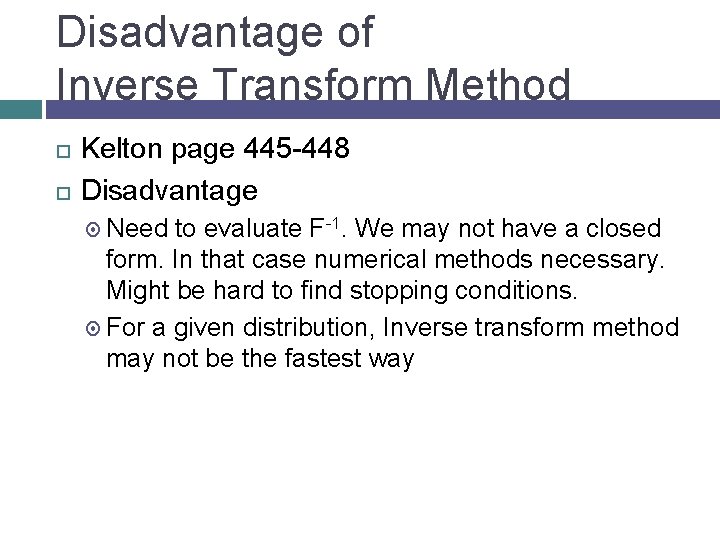 Disadvantage of Inverse Transform Method

Kelton page 445-448

Disadvantage

Need to evaluate $F^{-1}$. We may not have a closed form. In that case numerical methods necessary. Might be hard to find stopping conditions.

For a given distribution, Inverse transform method may not be the fastest way